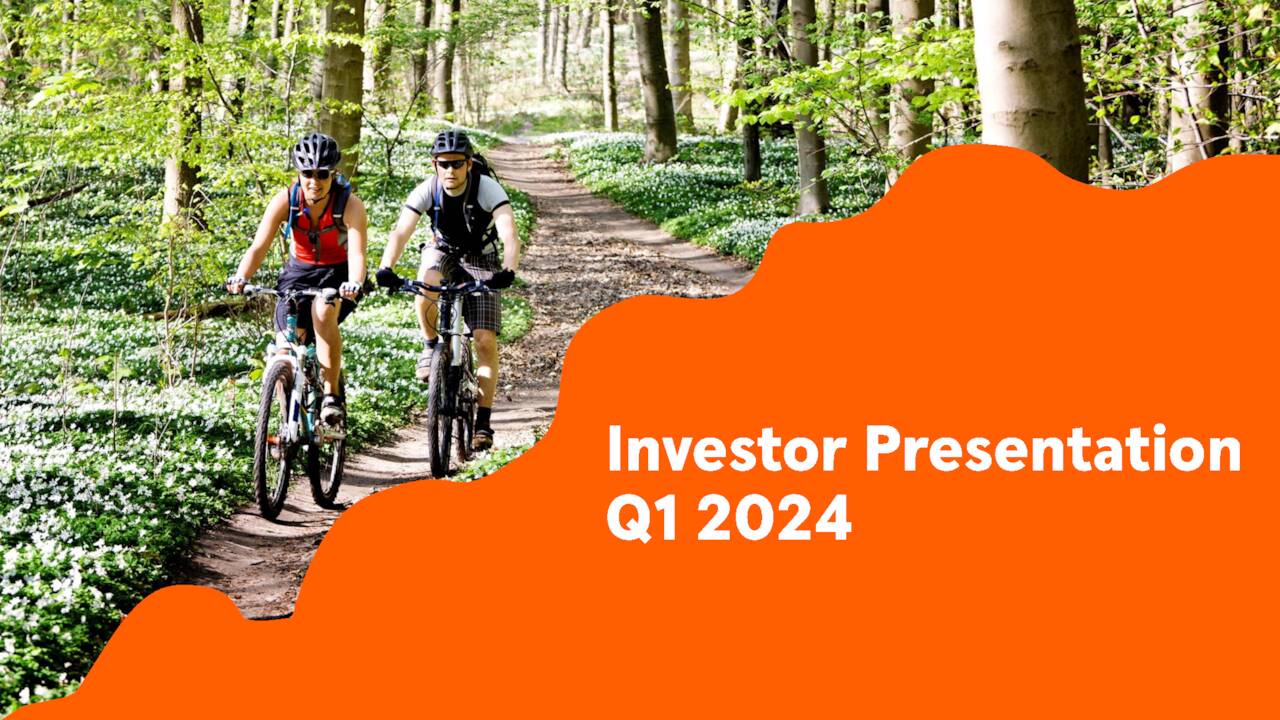 Investor Presentation
Q1 2024